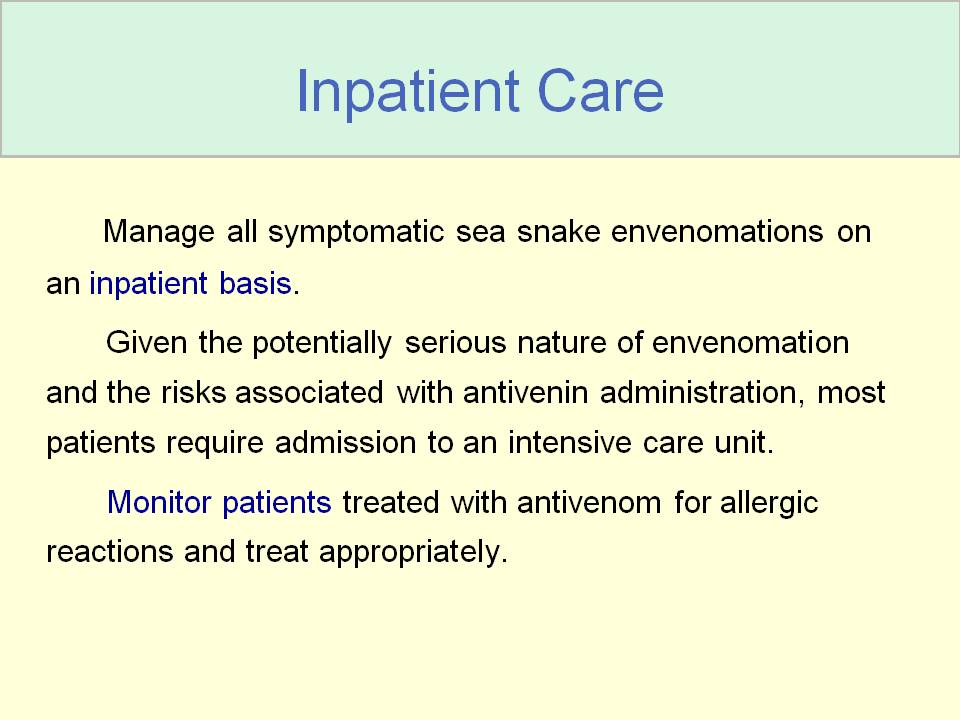 Inpatient Care

Manage all symptomatic sea snake envenomations on an inpatient basis.

Given the potentially serious nature of envenomation and the risks associated with antivenin administration, most patients require admission to an intensive care unit.

Monitor patients treated with antivenom for allergic reactions and treat appropriately.